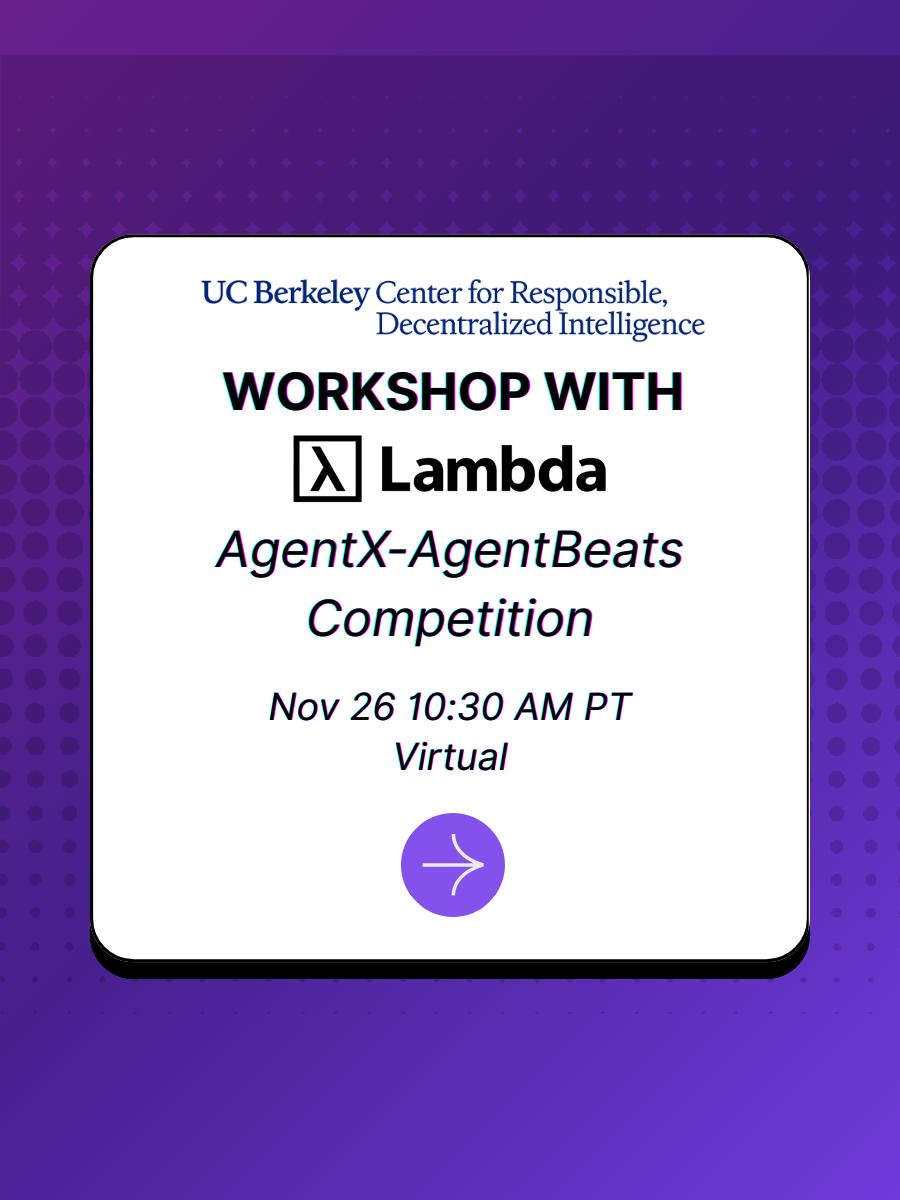 UC Berkeley Center for Responsible, Decentralized Intelligence

WORKSHOP WITH

λ Lambda

AgentX-AgentBeats Competition

Nov 26 10:30 AM PT
Virtual